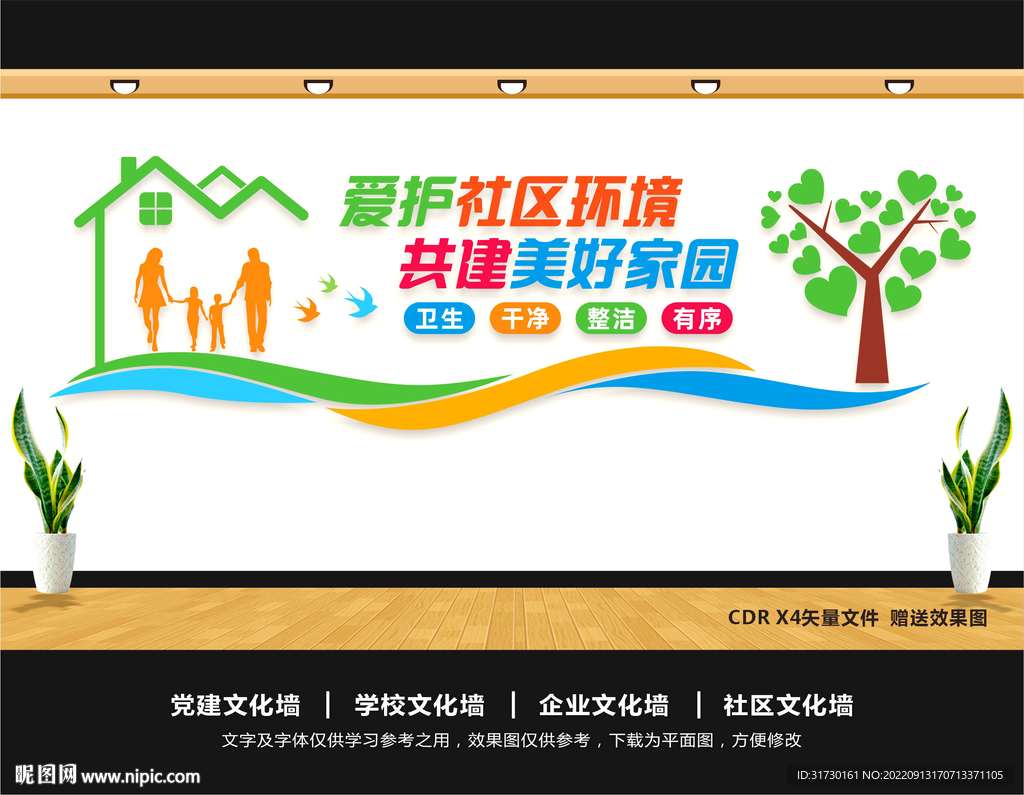 爱护社区环境
共建美好家园

卫生　干净　整洁　有序

CDR X4矢量文件　赠送效果图

党建文化墙　|　学校文化墙　|　企业文化墙　|　社区文化墙

文字及字体仅供学习参考之用，效果图仅供参考，下载为平面图，方便修改

昵图网 www.nipic.com

ID:31730161 NO:20220913170713371105